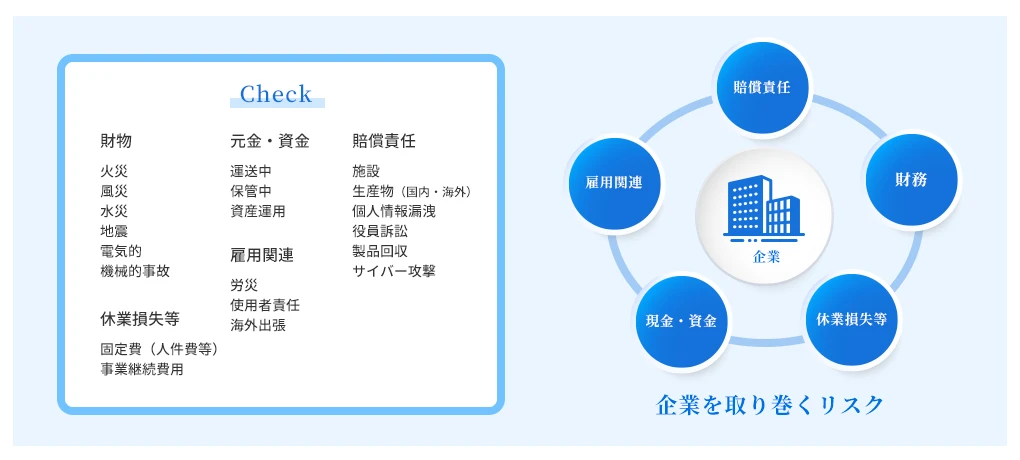 Check

財物
火災
風災
水災
地震
電気的
機械的事故

休業損失等
固定費（人件費等）
事業継続費用

元金・資金
運送中
保管中
資産運用

雇用関連
労災
使用者責任
海外出張

賠償責任
施設
生産物（国内・海外）
個人情報漏洩
役員訴訟
製品回収
サイバー攻撃

賠償責任
財務
休業損失等
現金・資金
雇用関連
企業

企業を取り巻くリスク